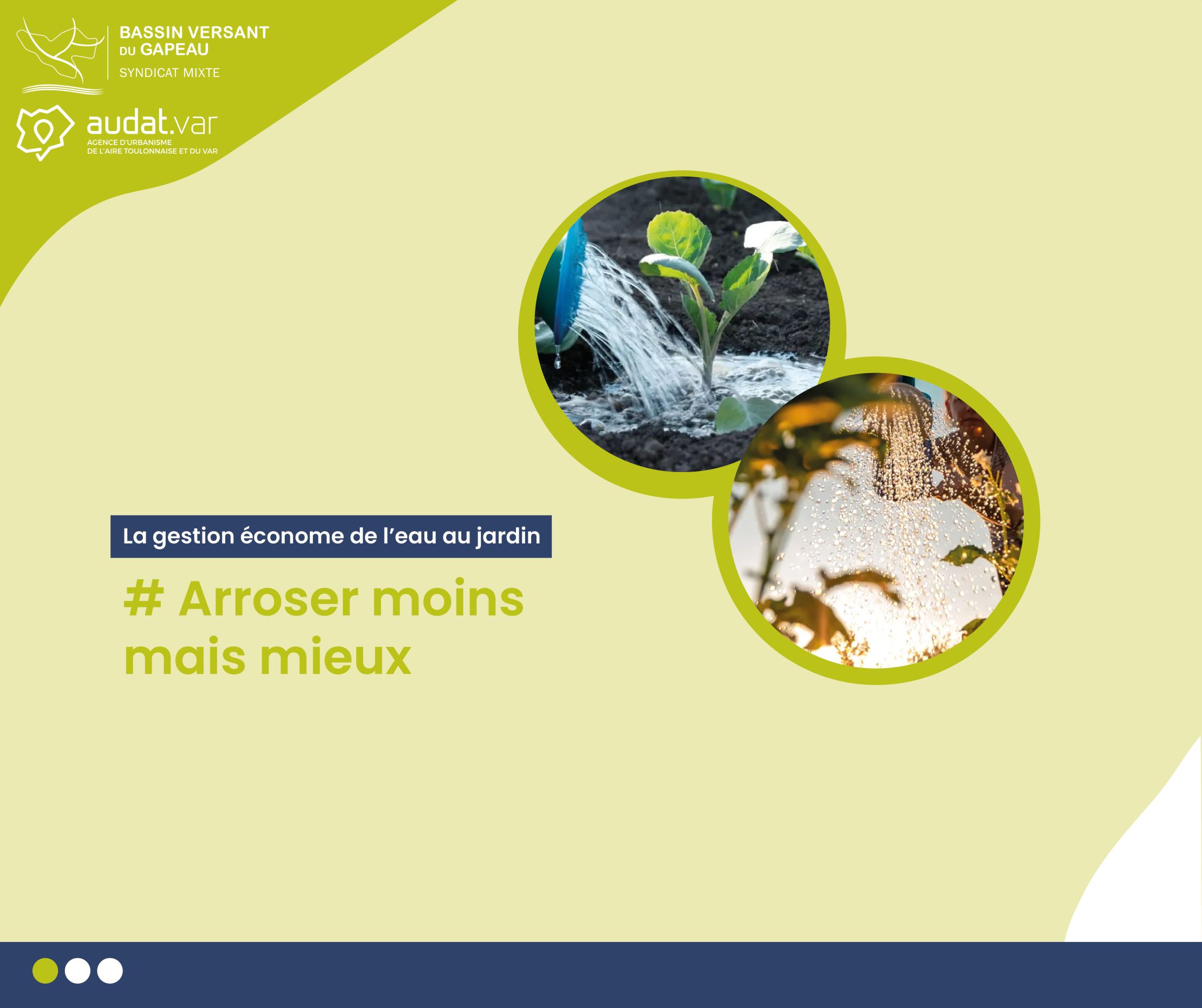 BASSIN VERSANT
DU GAPEAU
SYNDICAT MIXTE

audat.var
AGENCE D'URBANISME
DE L'AIRE TOULONNAISE ET DU VAR

La gestion économe de l'eau au jardin

# Arroser moins mais mieux